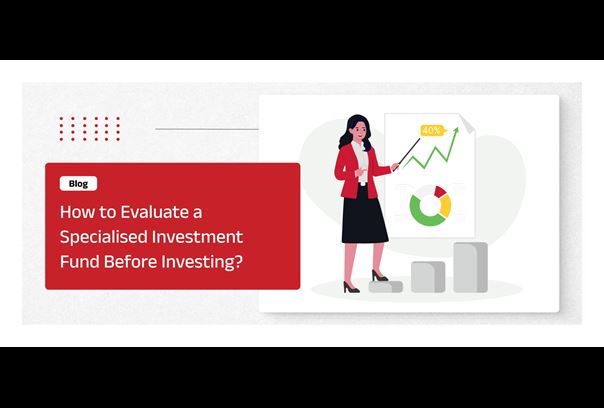 Blog

How to Evaluate a Specialised Investment Fund Before Investing?

40%